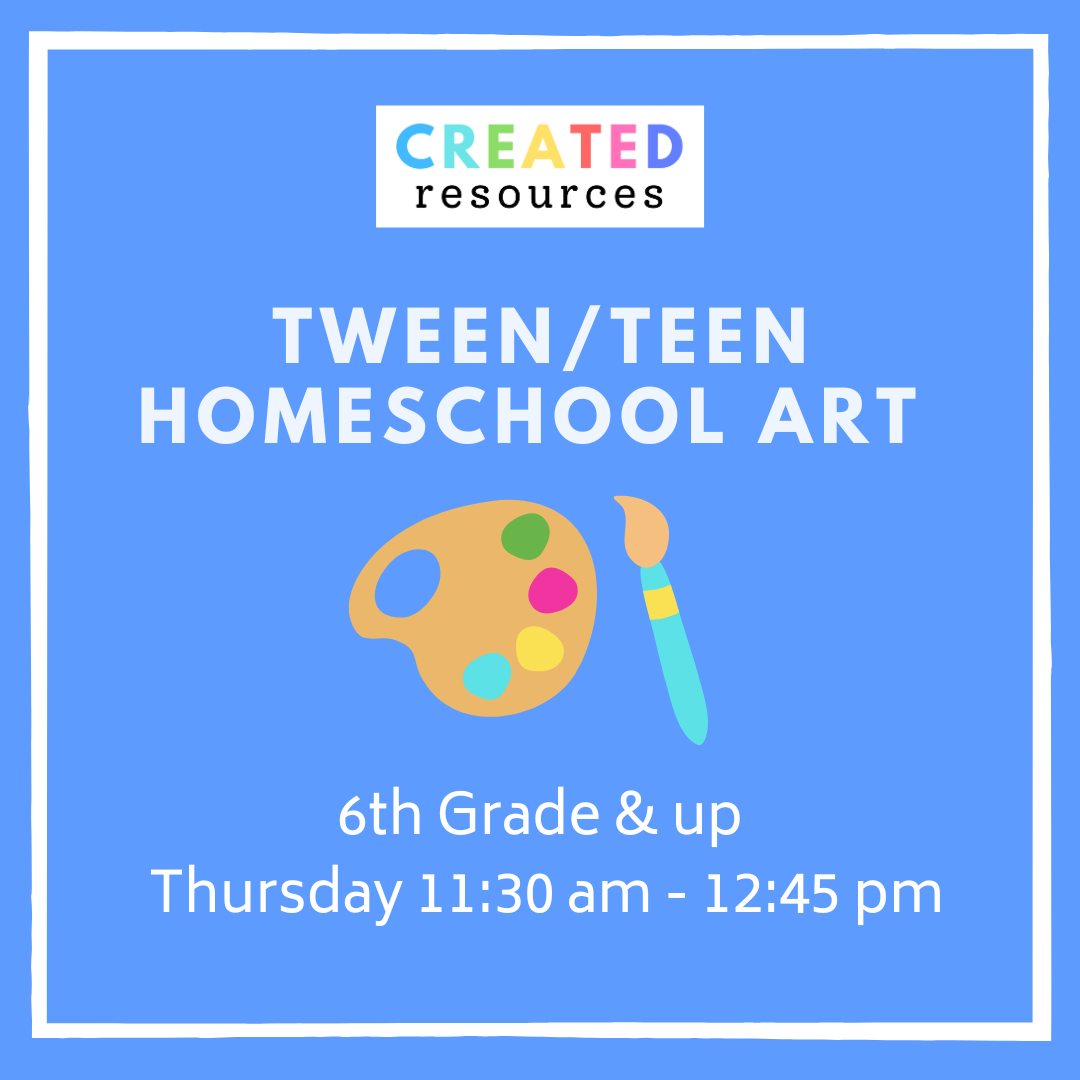 CREATED
resources

TWEEN/TEEN
HOMESCHOOL ART

6th Grade & up
Thursday 11:30 am - 12:45 pm